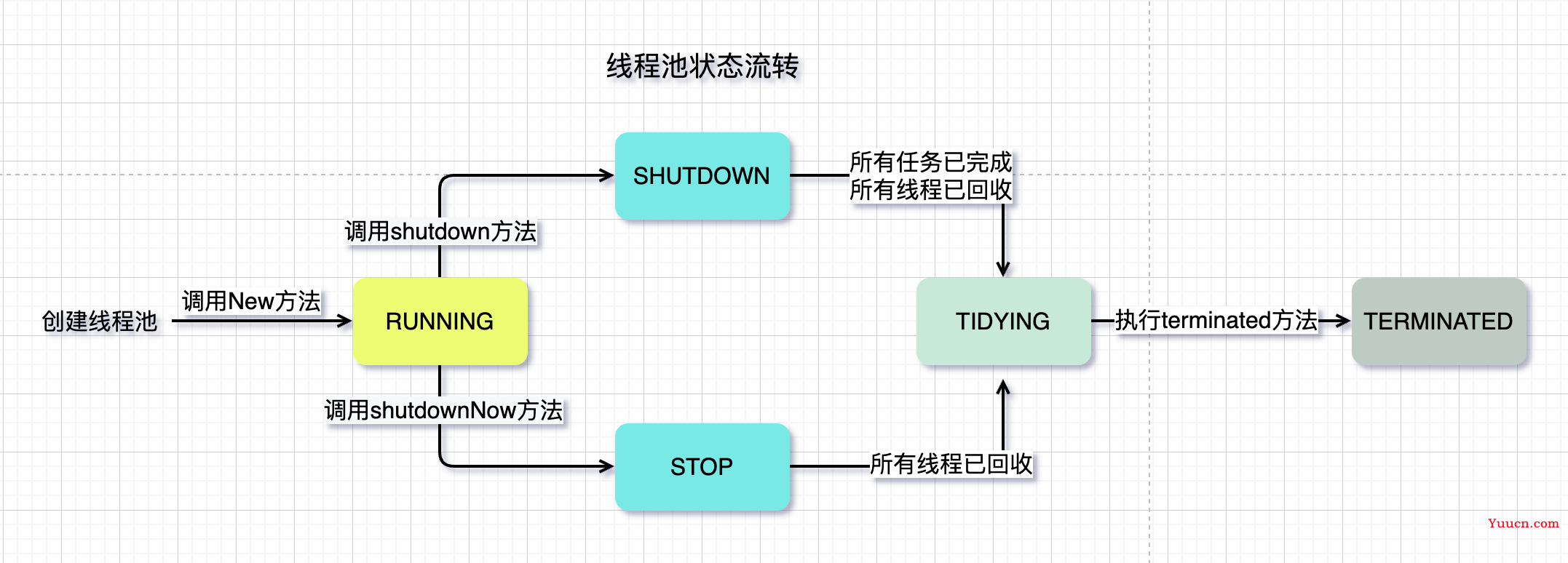 线程池状态流转

SHUTDOWN

所有任务已完成
所有线程已回收

调用shutdown方法

创建线程池

调用New方法

RUNNING

TIDYING

执行terminated方法

TERMINATED

调用shutdownNow方法

STOP

所有线程已回收

Yuucn.com